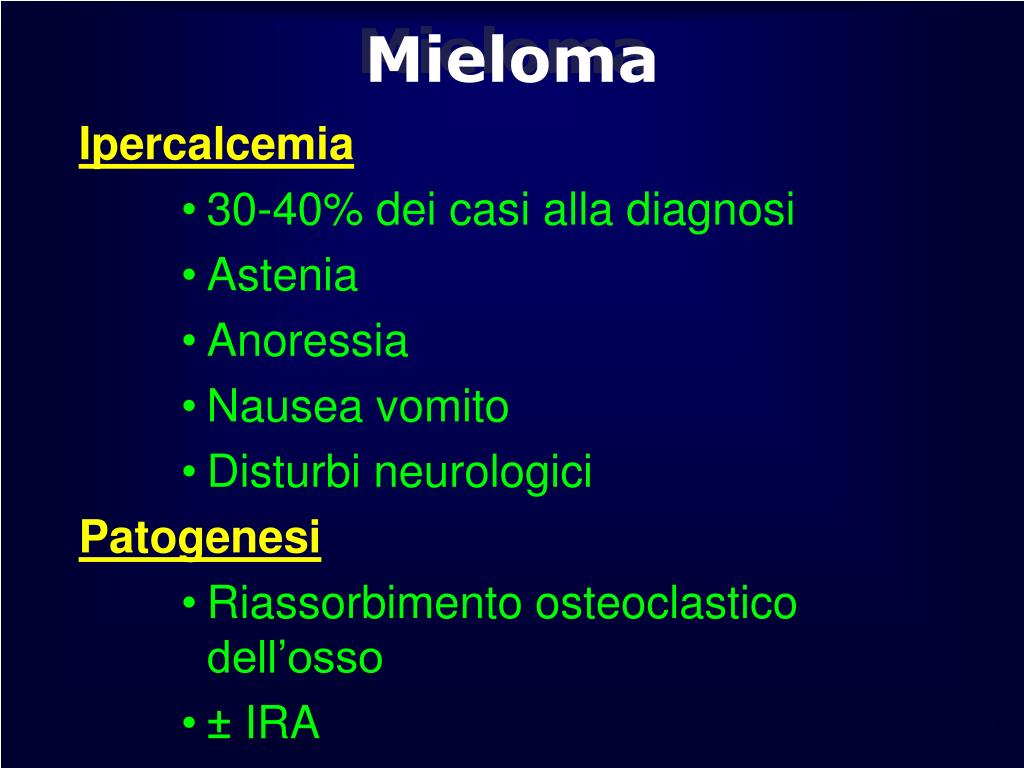 Mieloma

Ipercalcemia

• 30-40% dei casi alla diagnosi
• Astenia
• Anoressia
• Nausea vomito
• Disturbi neurologici

Patogenesi

• Riassorbimento osteoclastico dell’osso
• ± IRA